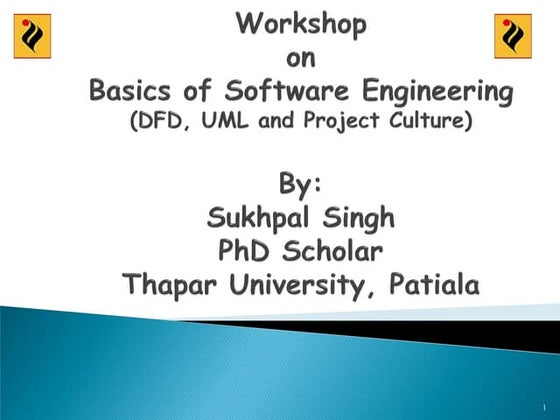 Workshop
on
Basics of Software Engineering
(DFD, UML and Project Culture)

By:
Sukhpal Singh
PhD Scholar
Thapar University, Patiala

1